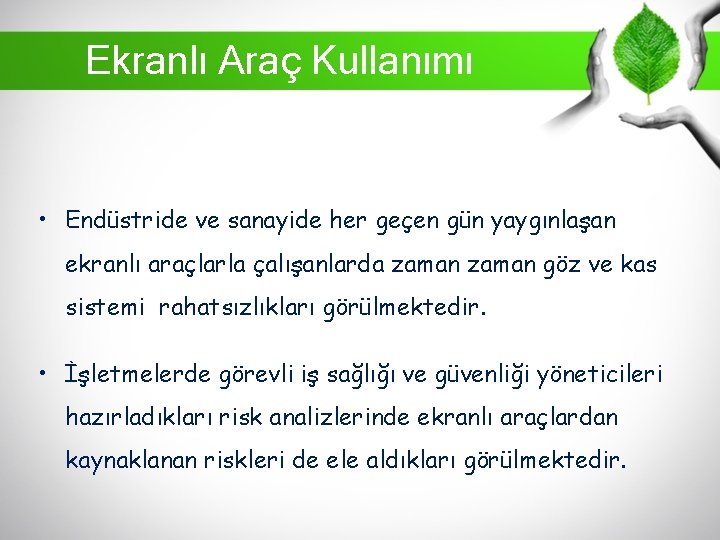 Ekranlı Araç Kullanımı

• Endüstride ve sanayide her geçen gün yaygınlaşan ekranlı araçlarla çalışanlarda zaman zaman göz ve kas sistemi rahatsızlıkları görülmektedir.

• İşletmelerde görevli iş sağlığı ve güvenliği yöneticileri hazırladıkları risk analizlerinde ekranlı araçlardan kaynaklanan riskleri de ele aldıkları görülmektedir.